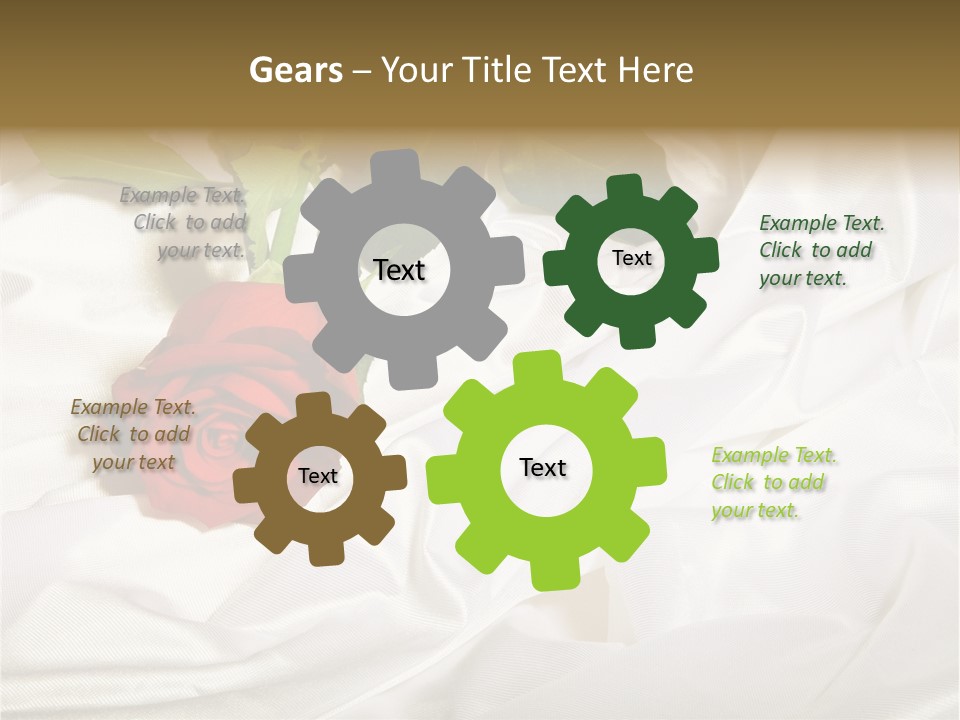 Gears – Your Title Text Here

Example Text. Click to add your text.

Text

Text

Example Text. Click to add your text.

Example Text. Click to add your text

Text

Text

Example Text. Click to add your text.